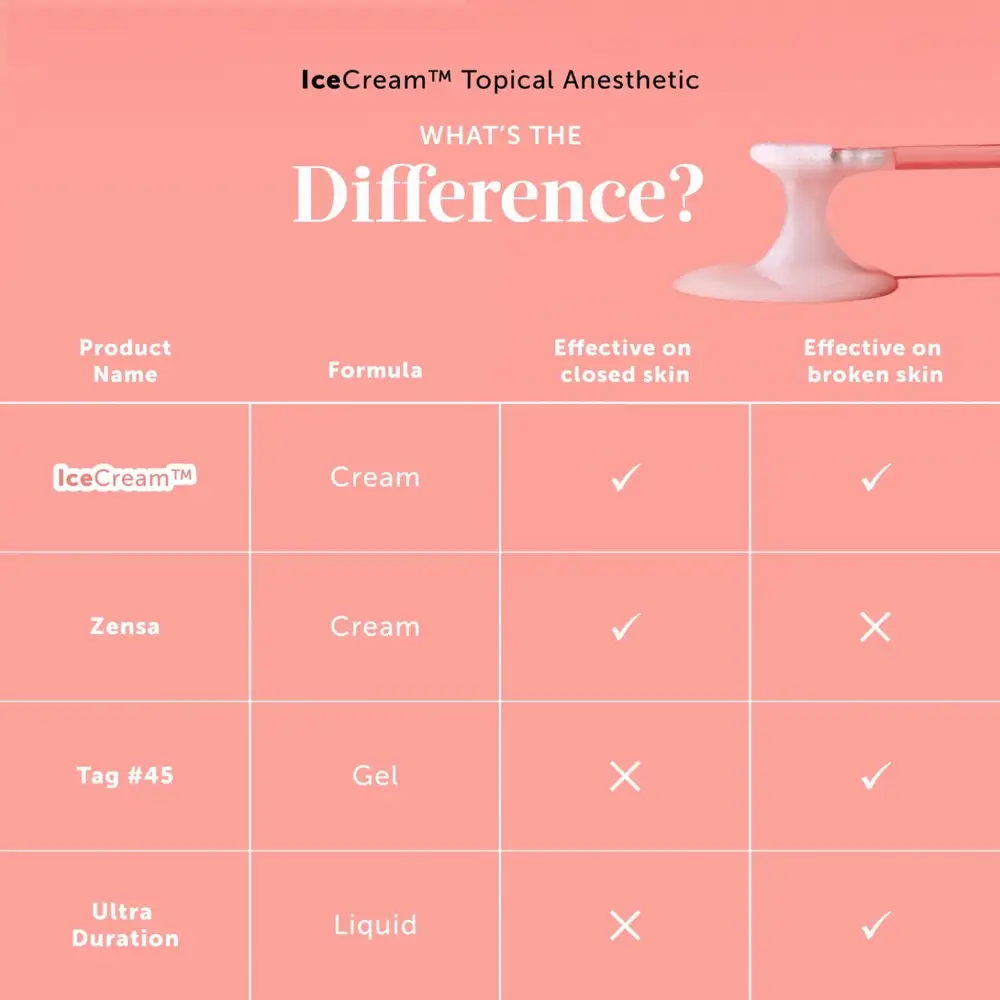 IceCream™ Topical Anesthetic

WHAT'S THE

Difference?

| Product Name | Formula | Effective on closed skin | Effective on broken skin |
|---|---|---|---|
| IceCream™ | Cream | ✓ | ✓ |
| Zensa | Cream | ✓ | ✕ |
| Tag #45 | Gel | ✕ | ✓ |
| Ultra Duration | Liquid | ✕ | ✓ |